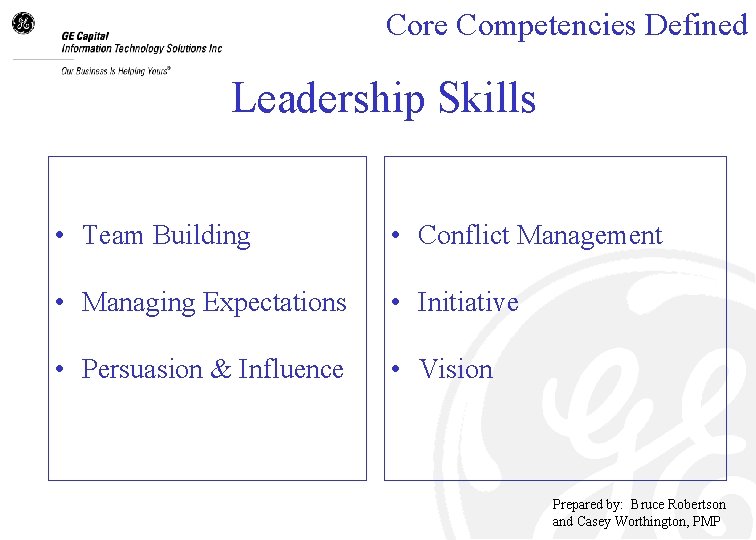 GE Capital
Information Technology Solutions Inc

Our Business Is Helping Yours®

Core Competencies Defined

Leadership Skills

• Team Building

• Managing Expectations

• Persuasion & Influence

• Conflict Management

• Initiative

• Vision

Prepared by: Bruce Robertson and Casey Worthington, PMP